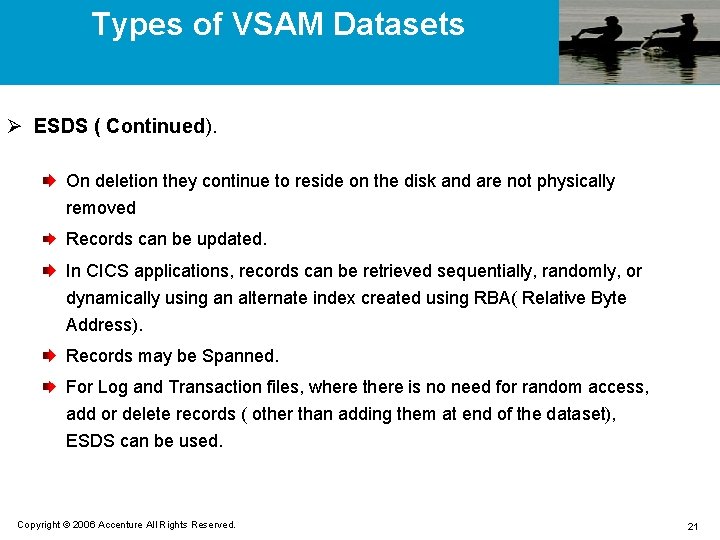 Types of VSAM Datasets

➢ ESDS ( Continued).

On deletion they continue to reside on the disk and are not physically removed

Records can be updated.

In CICS applications, records can be retrieved sequentially, randomly, or dynamically using an alternate index created using RBA( Relative Byte Address).

Records may be Spanned.

For Log and Transaction files, where there is no need for random access, add or delete records ( other than adding them at end of the dataset), ESDS can be used.

Copyright © 2006 Accenture All Rights Reserved.

21